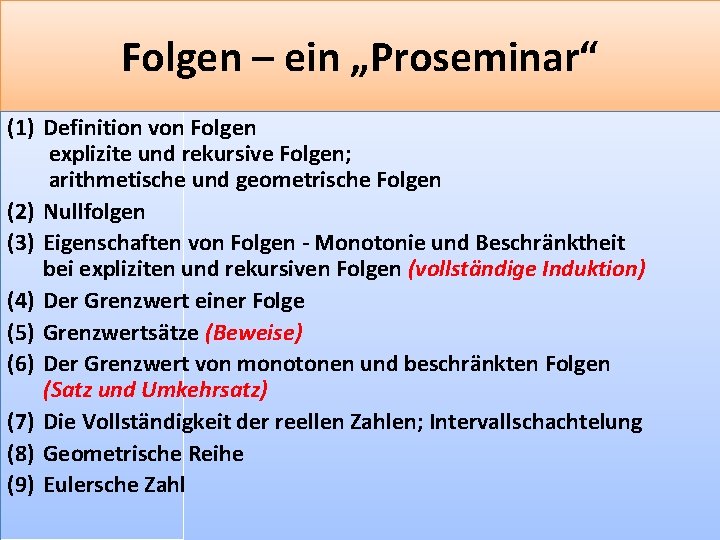 Folgen – ein „Proseminar“

(1) Definition von Folgen
explizite und rekursive Folgen;
arithmetische und geometrische Folgen

(2) Nullfolgen

(3) Eigenschaften von Folgen - Monotonie und Beschränktheit bei expliziten und rekursiven Folgen (vollständige Induktion)

(4) Der Grenzwert einer Folge

(5) Grenzwertsätze (Beweise)

(6) Der Grenzwert von monotonen und beschränkten Folgen (Satz und Umkehrsatz)

(7) Die Vollständigkeit der reellen Zahlen; Intervallschachtelung

(8) Geometrische Reihe

(9) Eulersche Zahl